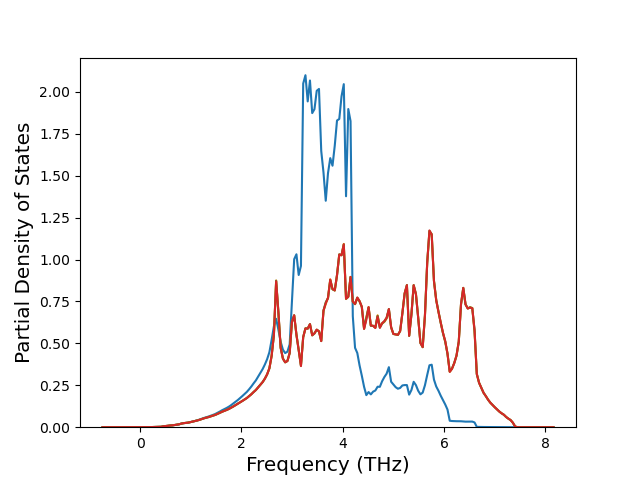 Partial Density of States

2.00
1.75
1.50
1.25
1.00
0.75
0.50
0.25
0.00

0
2
4
6
8

Frequency (THz)